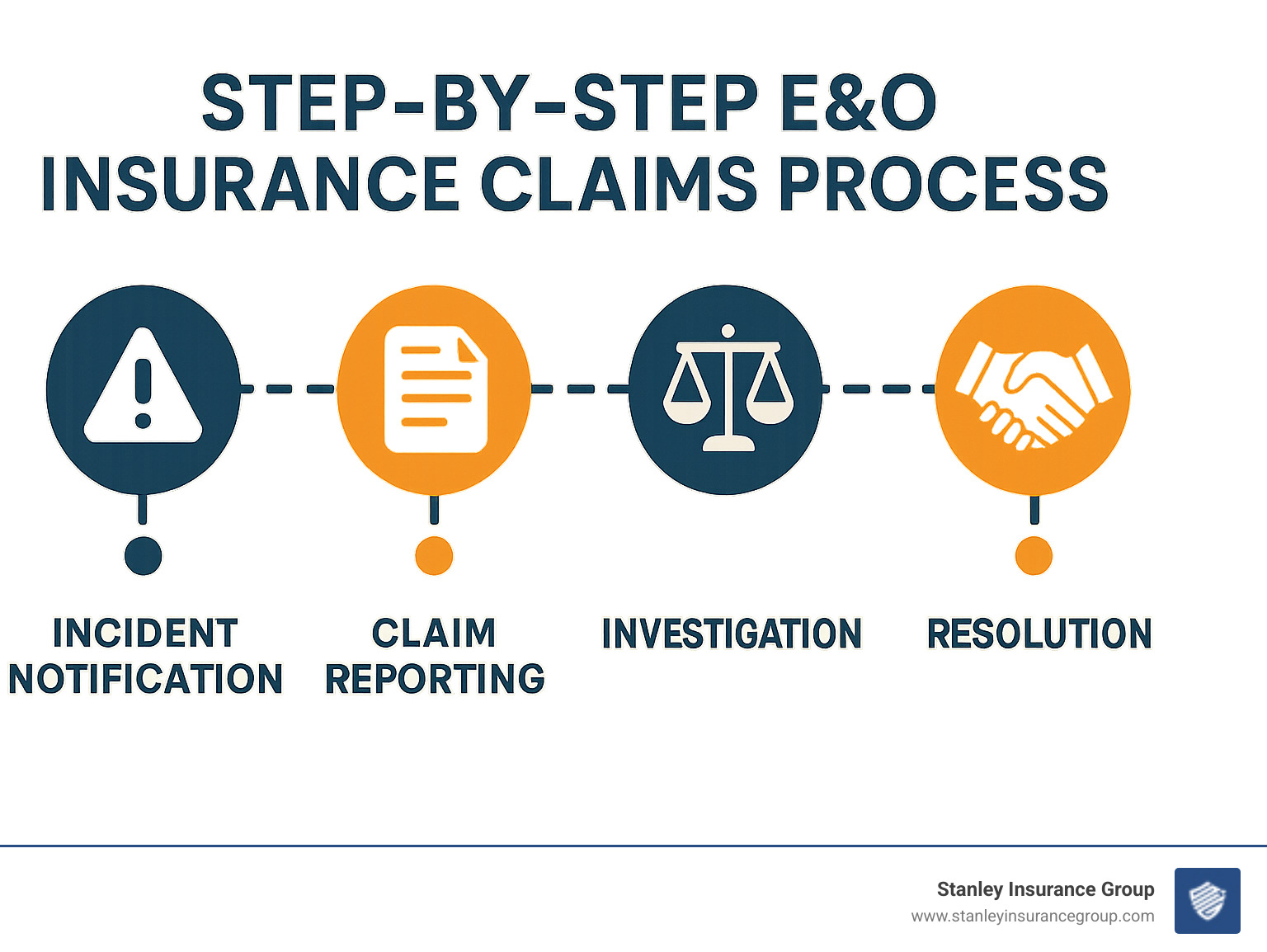 STEP-BY-STEP E&O INSURANCE CLAIMS PROCESS

INCIDENT NOTIFICATION

CLAIM REPORTING

INVESTIGATION

RESOLUTION

Stanley Insurance Group
www.stanleyinsurancegroup.com